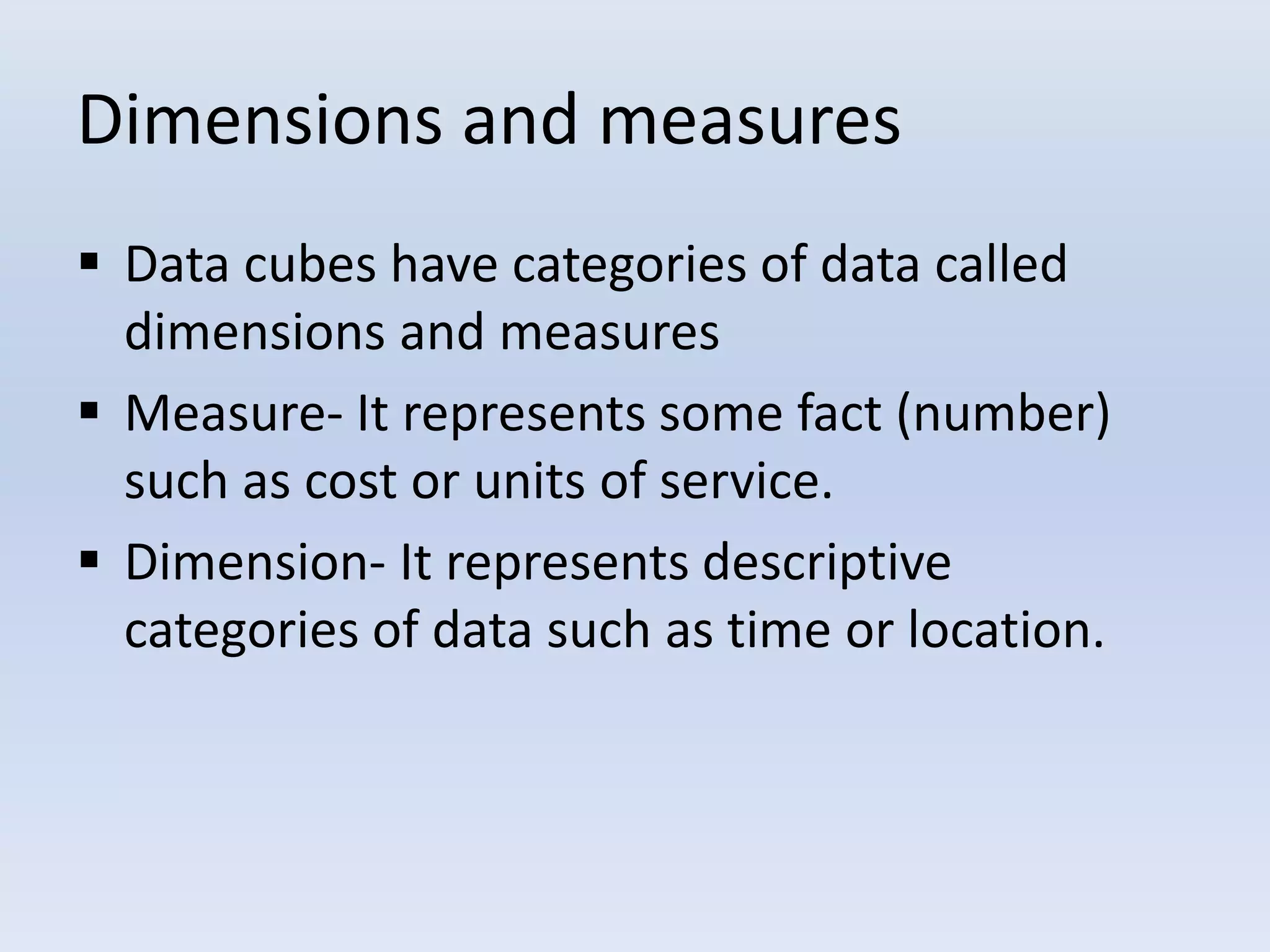 Dimensions and measures

▪ Data cubes have categories of data called dimensions and measures

▪ Measure- It represents some fact (number) such as cost or units of service.

▪ Dimension- It represents descriptive categories of data such as time or location.